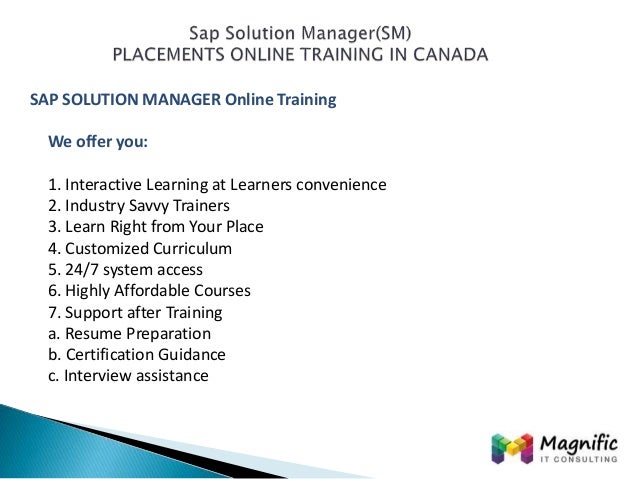 Sap Solution Manager(SM)
PLACEMENTS ONLINE TRAINING IN CANADA

SAP SOLUTION MANAGER Online Training

We offer you:

1. Interactive Learning at Learners convenience
2. Industry Savvy Trainers
3. Learn Right from Your Place
4. Customized Curriculum
5. 24/7 system access
6. Highly Affordable Courses
7. Support after Training
a. Resume Preparation
b. Certification Guidance
c. Interview assistance

Magnific
IT CONSULTING